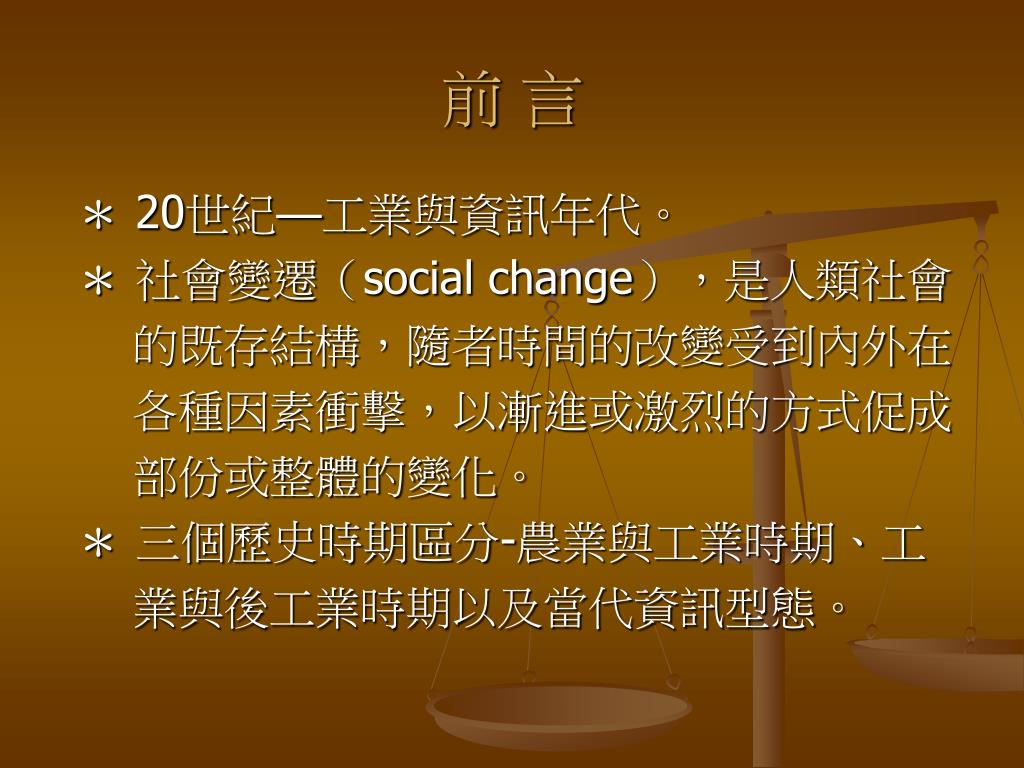 前 言

＊ 20世紀—工業與資訊年代。

＊ 社會變遷（social change），是人類社會的既存結構，隨者時間的改變受到內外在各種因素衝擊，以漸進或激烈的方式促成部份或整體的變化。

＊ 三個歷史時期區分-農業與工業時期、工業與後工業時期以及當代資訊型態。